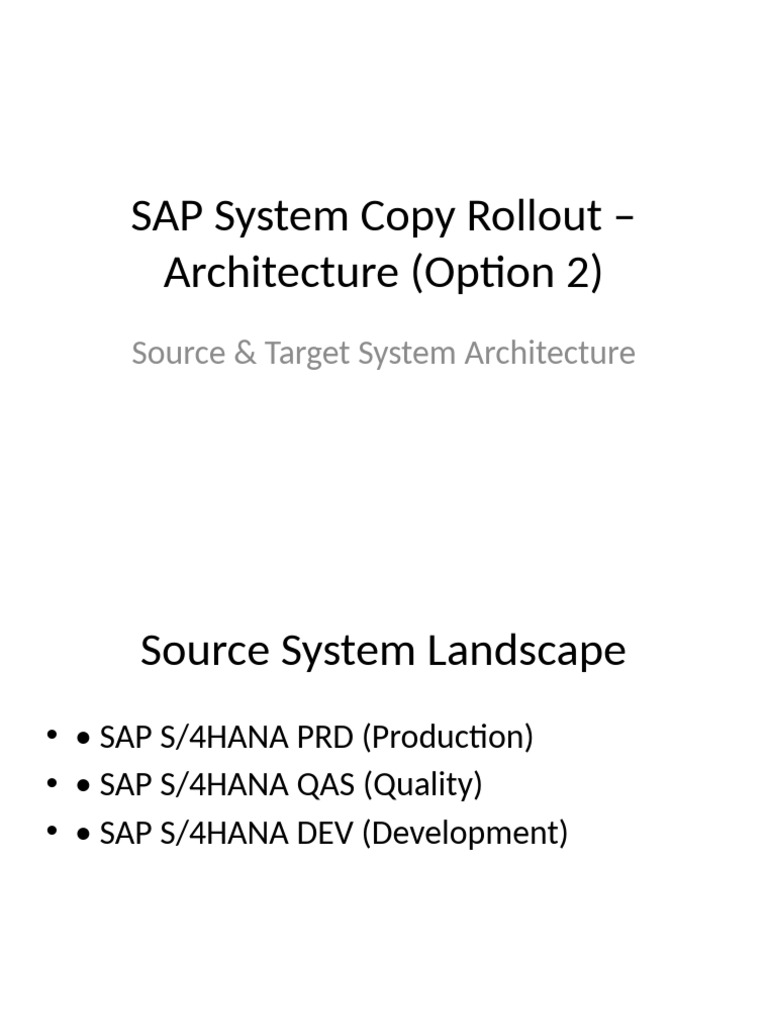 SAP System Copy Rollout – Architecture (Option 2)

Source & Target System Architecture

Source System Landscape

• • SAP S/4HANA PRD (Production)
• • SAP S/4HANA QAS (Quality)
• • SAP S/4HANA DEV (Development)